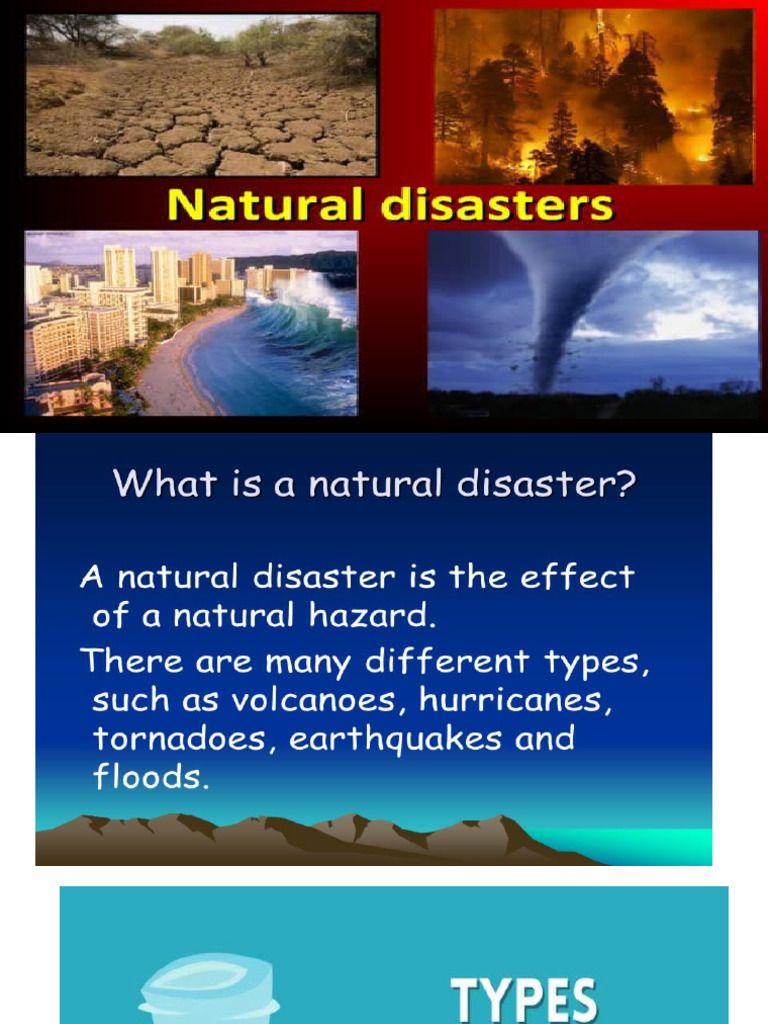 Natural disasters

What is a natural disaster?

A natural disaster is the effect of a natural hazard.

There are many different types, such as volcanoes, hurricanes, tornadoes, earthquakes and floods.

TYPES